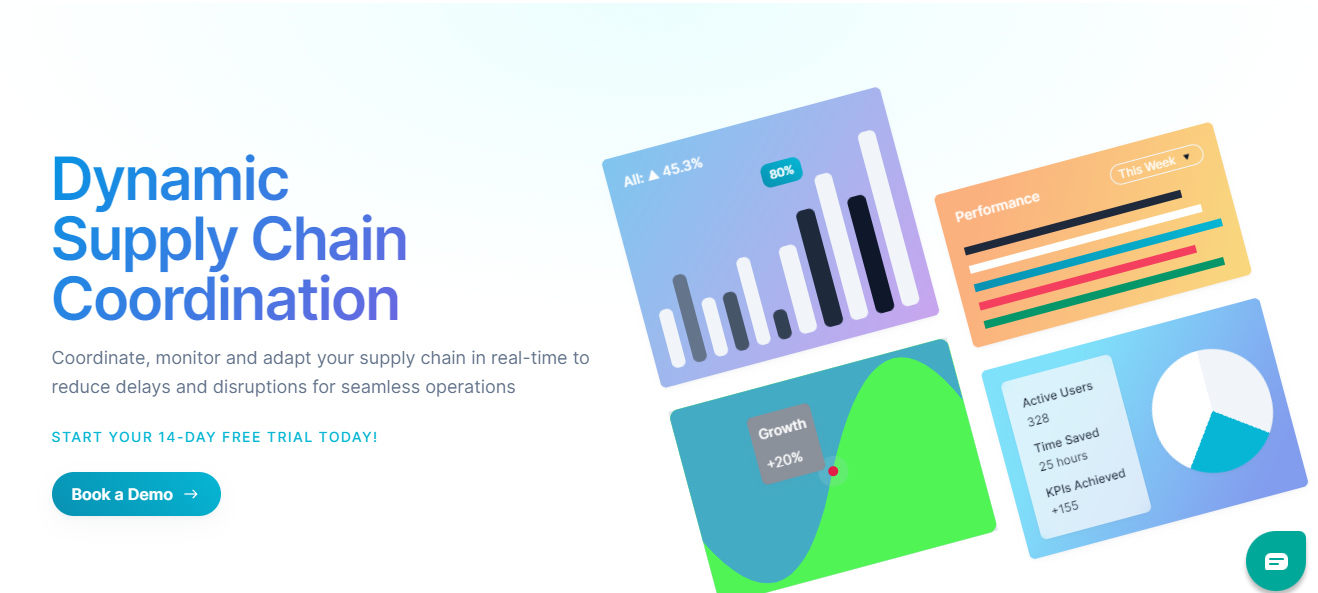 Dynamic Supply Chain Coordination

Coordinate, monitor and adapt your supply chain in real-time to reduce delays and disruptions for seamless operations

START YOUR 14-DAY FREE TRIAL TODAY!

Book a Demo →

All: ▲ 45.3%

80%

Performance

This Week ▾

Growth

+20%

Active Users
328

Time Saved
25 hours

KPIs Achieved
+155